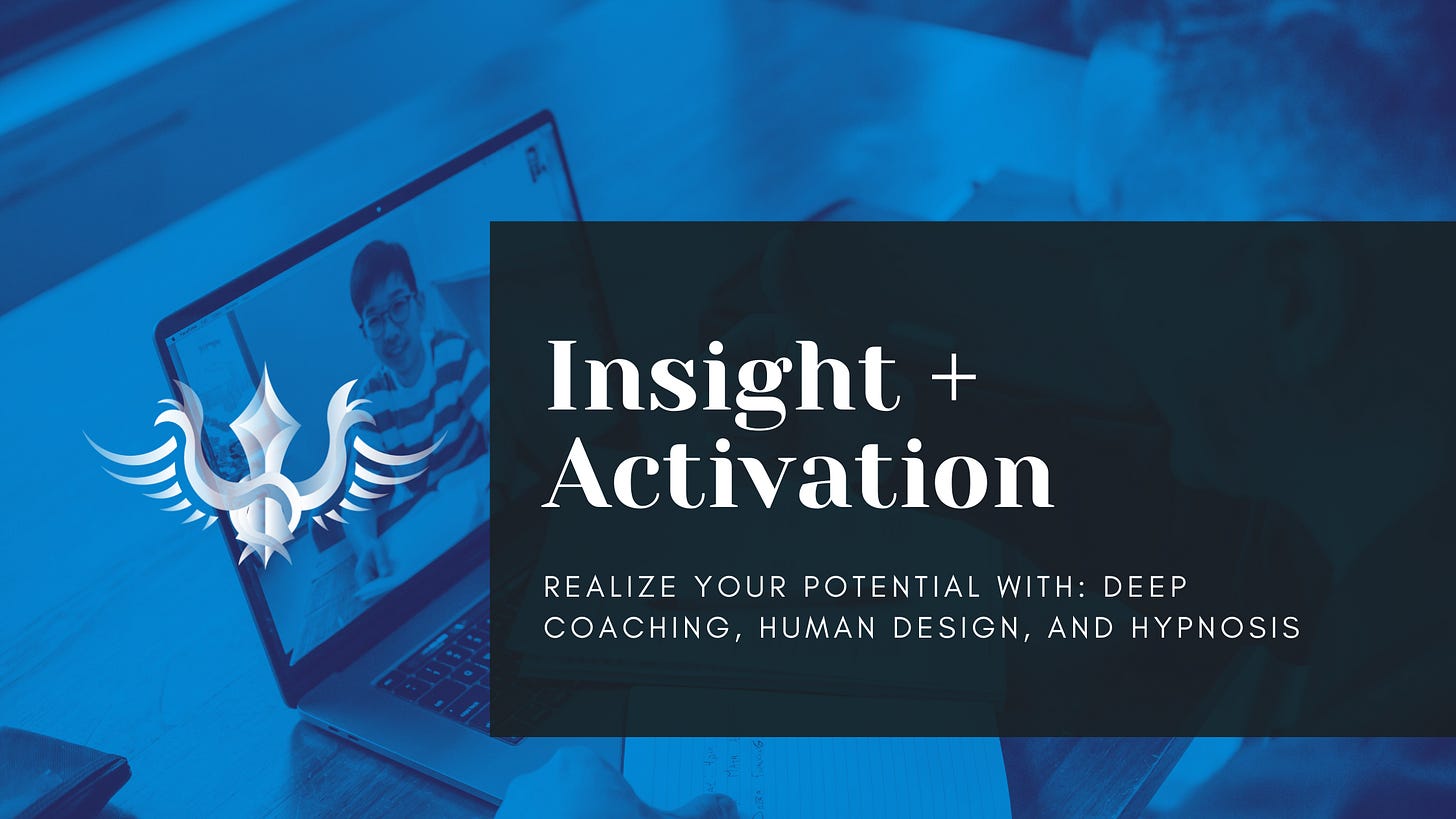 Insight + Activation

REALIZE YOUR POTENTIAL WITH: DEEP COACHING, HUMAN DESIGN, AND HYPNOSIS